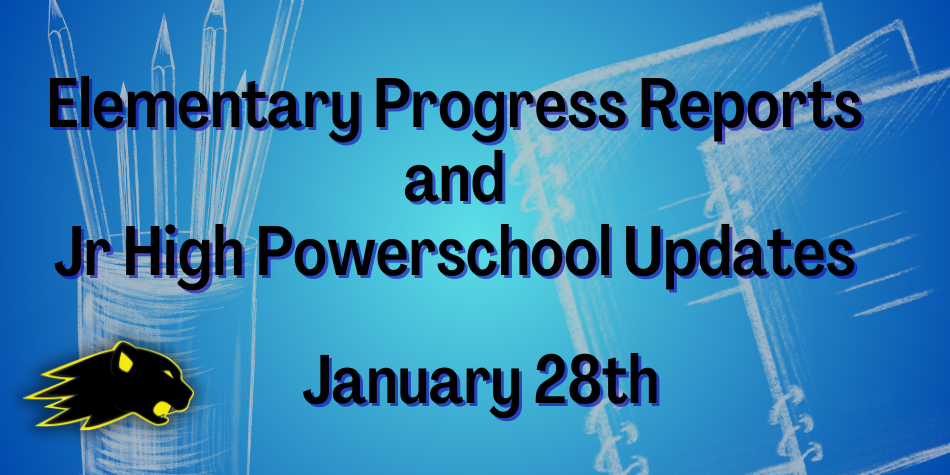 Elementary Progress Reports
and
Jr High Powerschool Updates

January 28th